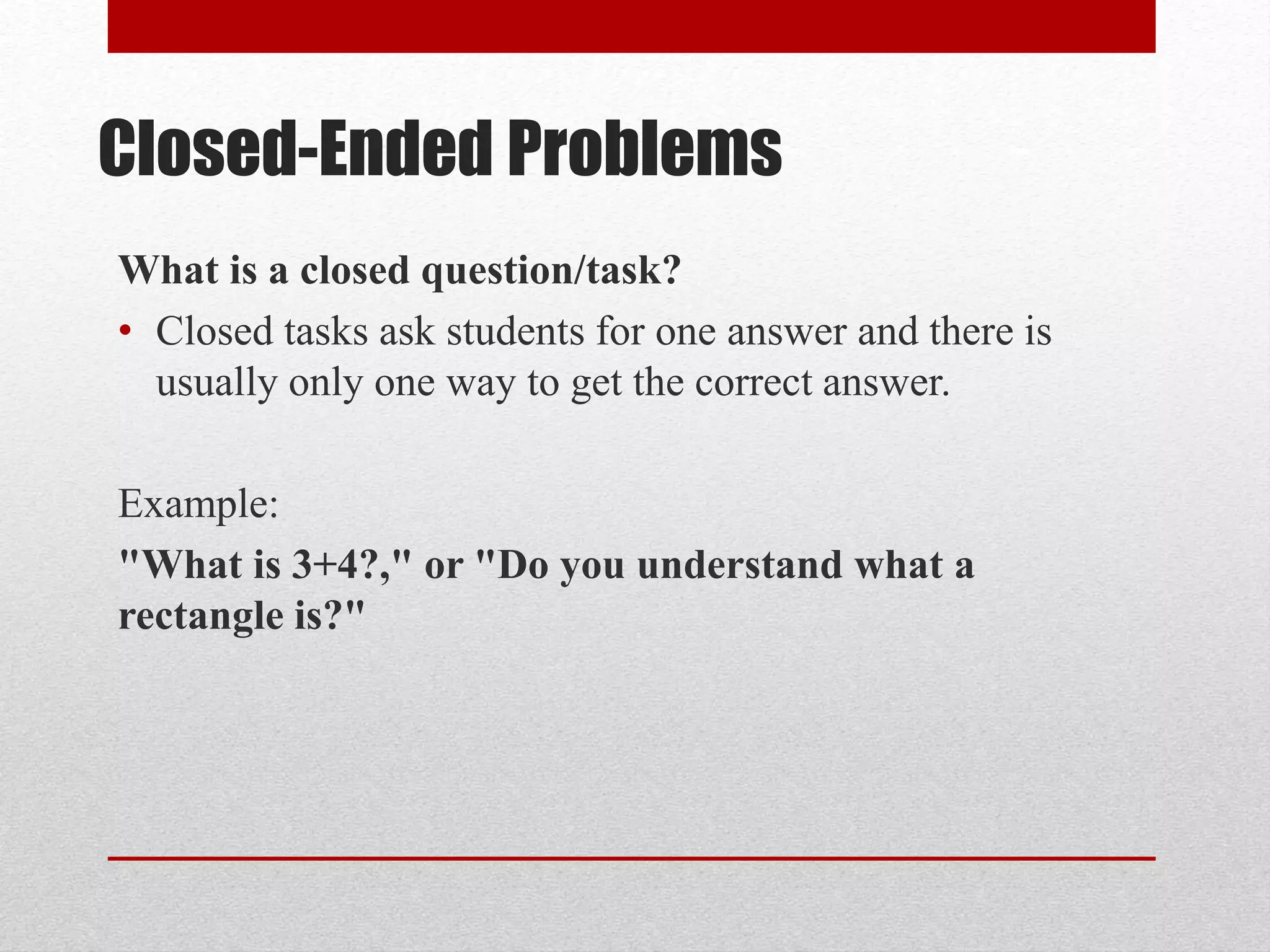 Closed-Ended Problems

What is a closed question/task?

• Closed tasks ask students for one answer and there is usually only one way to get the correct answer.

Example:

"What is 3+4?," or "Do you understand what a rectangle is?"